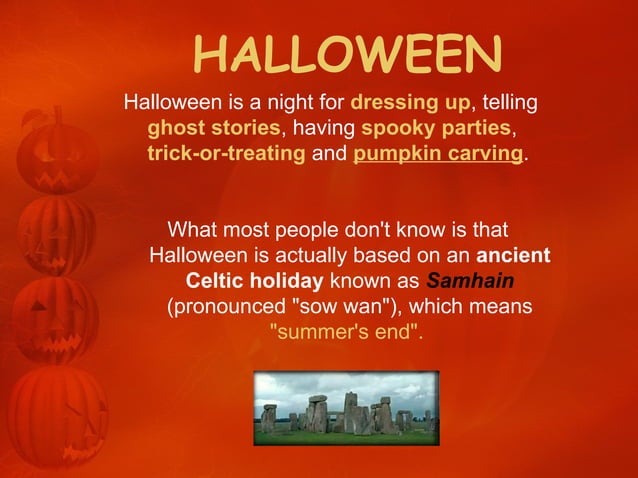 HALLOWEEN

Halloween is a night for dressing up, telling ghost stories, having spooky parties, trick-or-treating and pumpkin carving.

What most people don't know is that Halloween is actually based on an ancient Celtic holiday known as Samhain (pronounced "sow wan"), which means "summer's end".